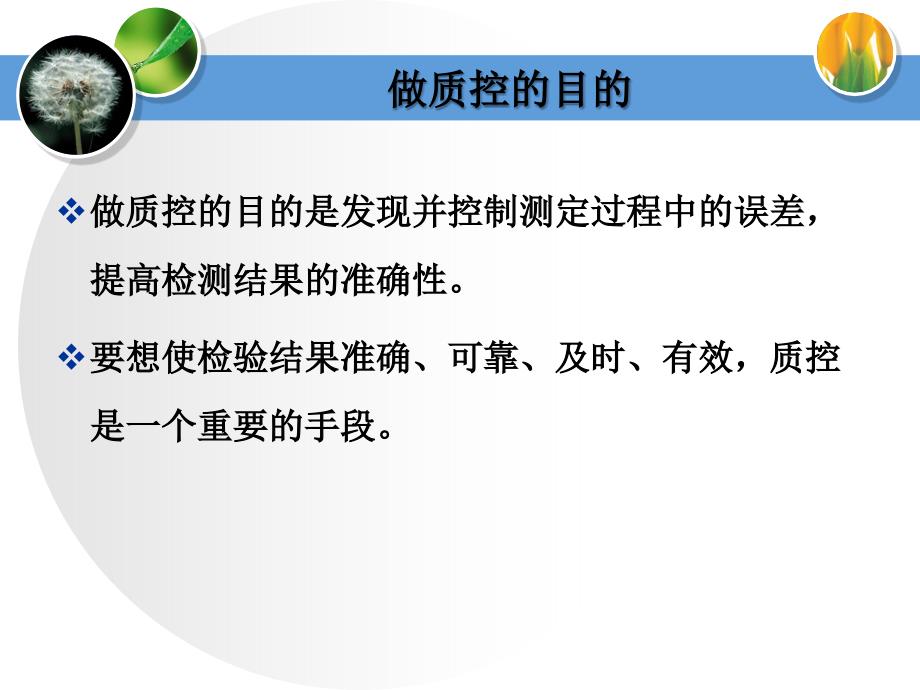 做质控的目的

❖ 做质控的目的是发现并控制测定过程中的误差，提高检测结果的准确性。

❖ 要想使检验结果准确、可靠、及时、有效，质控是一个重要的手段。